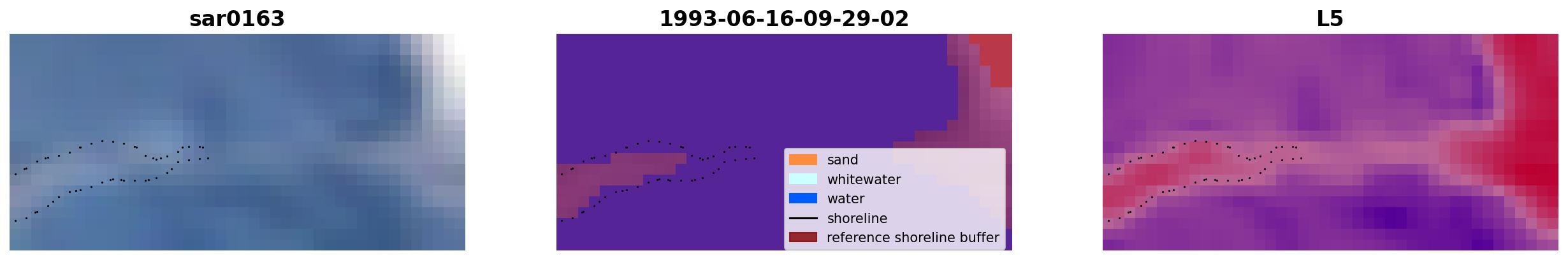 sar0163

1993-06-16-09-29-02

sand
whitewater
water
shoreline
reference shoreline buffer

L5